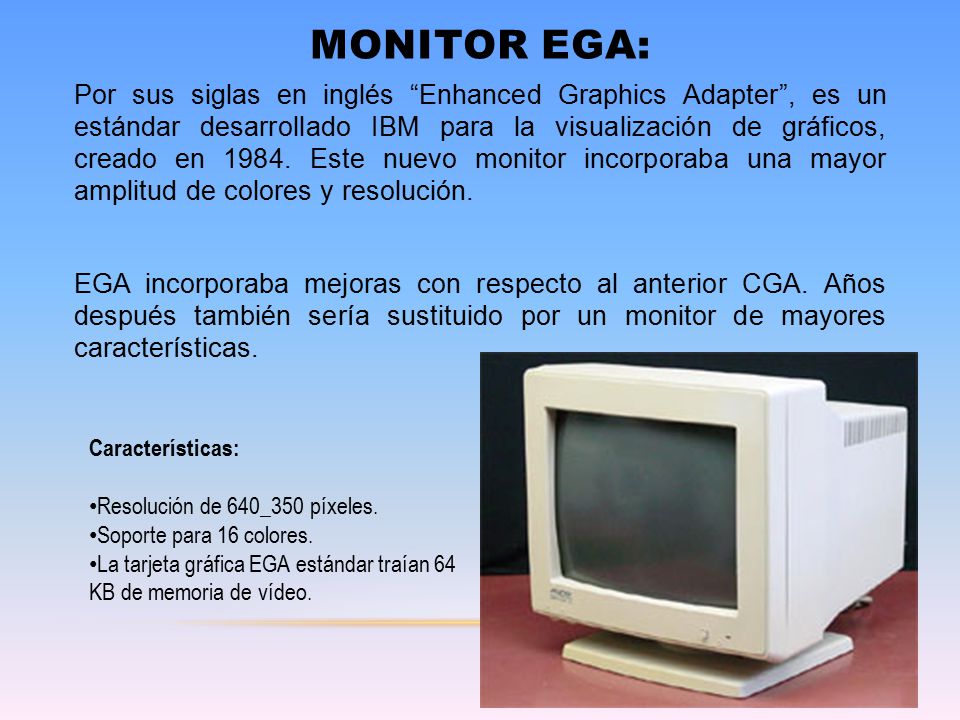 MONITOR EGA:

Por sus siglas en inglés “Enhanced Graphics Adapter”, es un estándar desarrollado IBM para la visualización de gráficos, creado en 1984. Este nuevo monitor incorporaba una mayor amplitud de colores y resolución.

EGA incorporaba mejoras con respecto al anterior CGA. Años después también sería sustituido por un monitor de mayores características.

Características:

•Resolución de 640_350 píxeles.
•Soporte para 16 colores.
•La tarjeta gráfica EGA estándar traían 64 KB de memoria de vídeo.